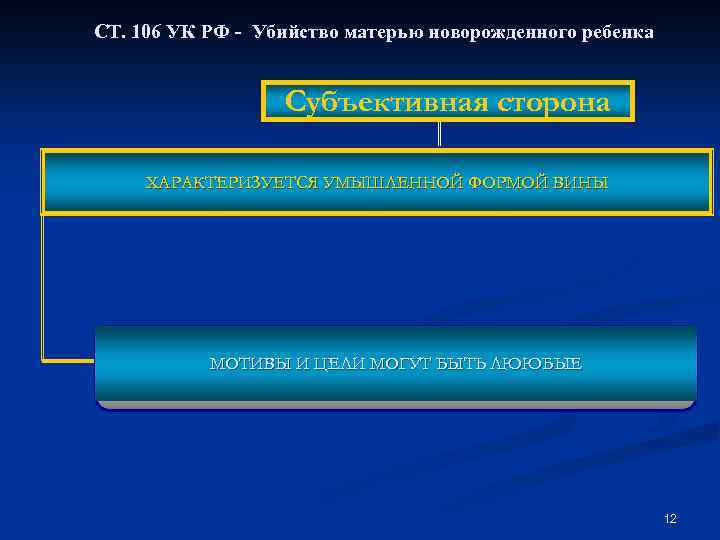 СТ. 106 УК РФ - Убийство матерью новорожденного ребенка

Субъективная сторона

ХАРАКТЕРИЗУЕТСЯ УМЫШЛЕННОЙ ФОРМОЙ ВИНЫ

МОТИВЫ И ЦЕЛИ МОГУТ БЫТЬ ЛЮЮБЫЕ

12